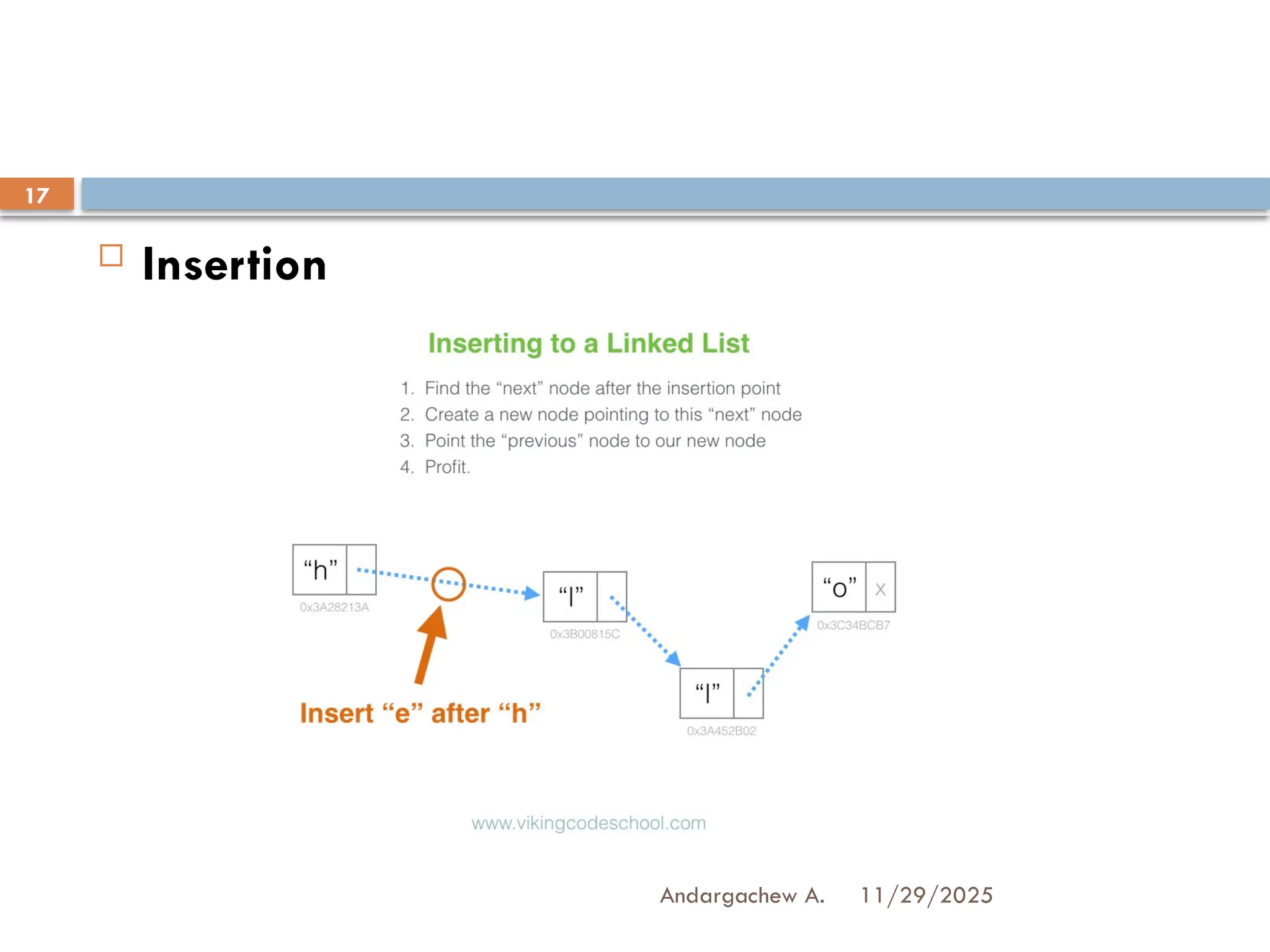 17

Insertion

Inserting to a Linked List

1. Find the “next” node after the insertion point
2. Create a new node pointing to this “next” node
3. Point the “previous” node to our new node
4. Profit.

“h”
0x3A28213A

“l”
0x3B00815C

“l”
0x3A452B02

“o” X
0x3C34BCB7

Insert “e” after “h”

www.vikingcodeschool.com

Andargachew A. 11/29/2025